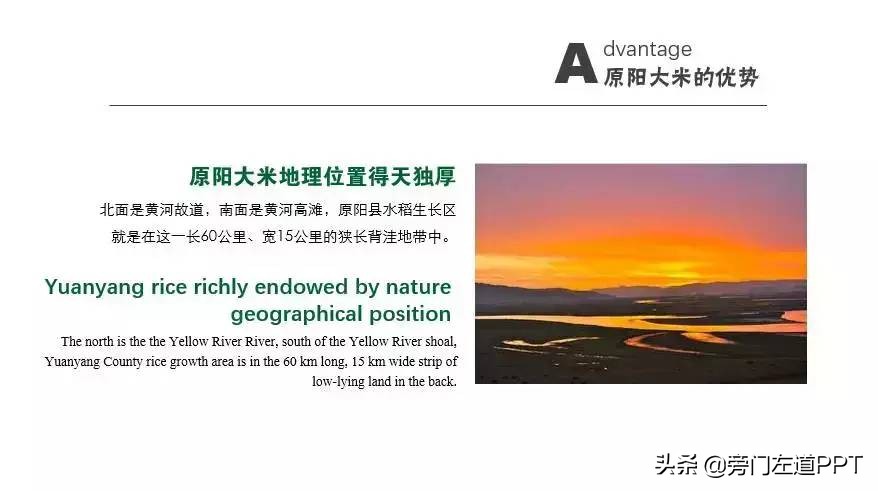 Advantage
原阳大米的优势

原阳大米地理位置得天独厚

北面是黄河故道，南面是黄河高滩，原阳县水稻生长区就是在这一长60公里、宽15公里的狭长背洼地带中。

Yuanyang rice richly endowed by nature geographical position

The north is the the Yellow River River, south of the Yellow River shoal, Yuanyang County rice growth area is in the 60 km long, 15 km wide strip of low-lying land in the back.

头条 @旁门左道PPT